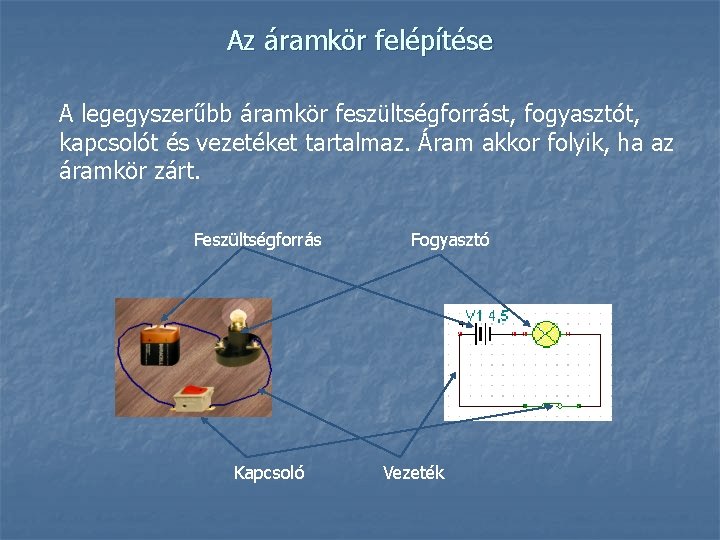 Az áramkör felépítése

A legegyszerűbb áramkör feszültségforrást, fogyasztót, kapcsolót és vezetéket tartalmaz. Áram akkor folyik, ha az áramkör zárt.

Feszültségforrás

Fogyasztó

V1 4,5

Kapcsoló

Vezeték